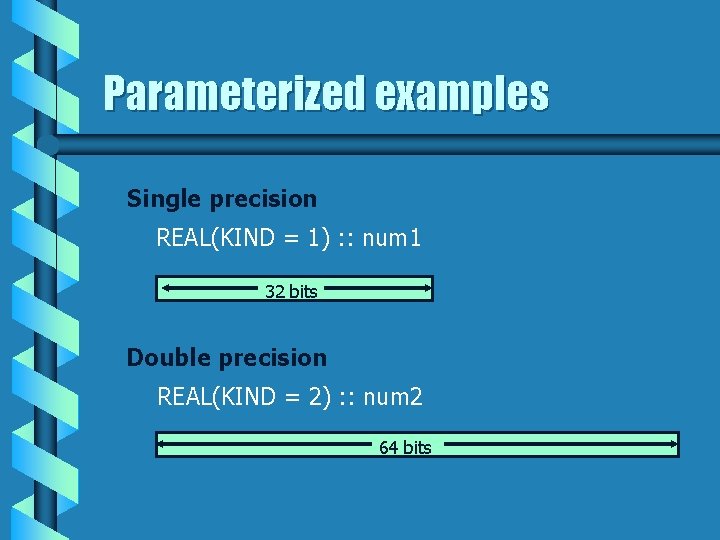 Parameterized examples

Single precision

REAL(KIND = 1) :: num1

32 bits

Double precision

REAL(KIND = 2) :: num2

64 bits